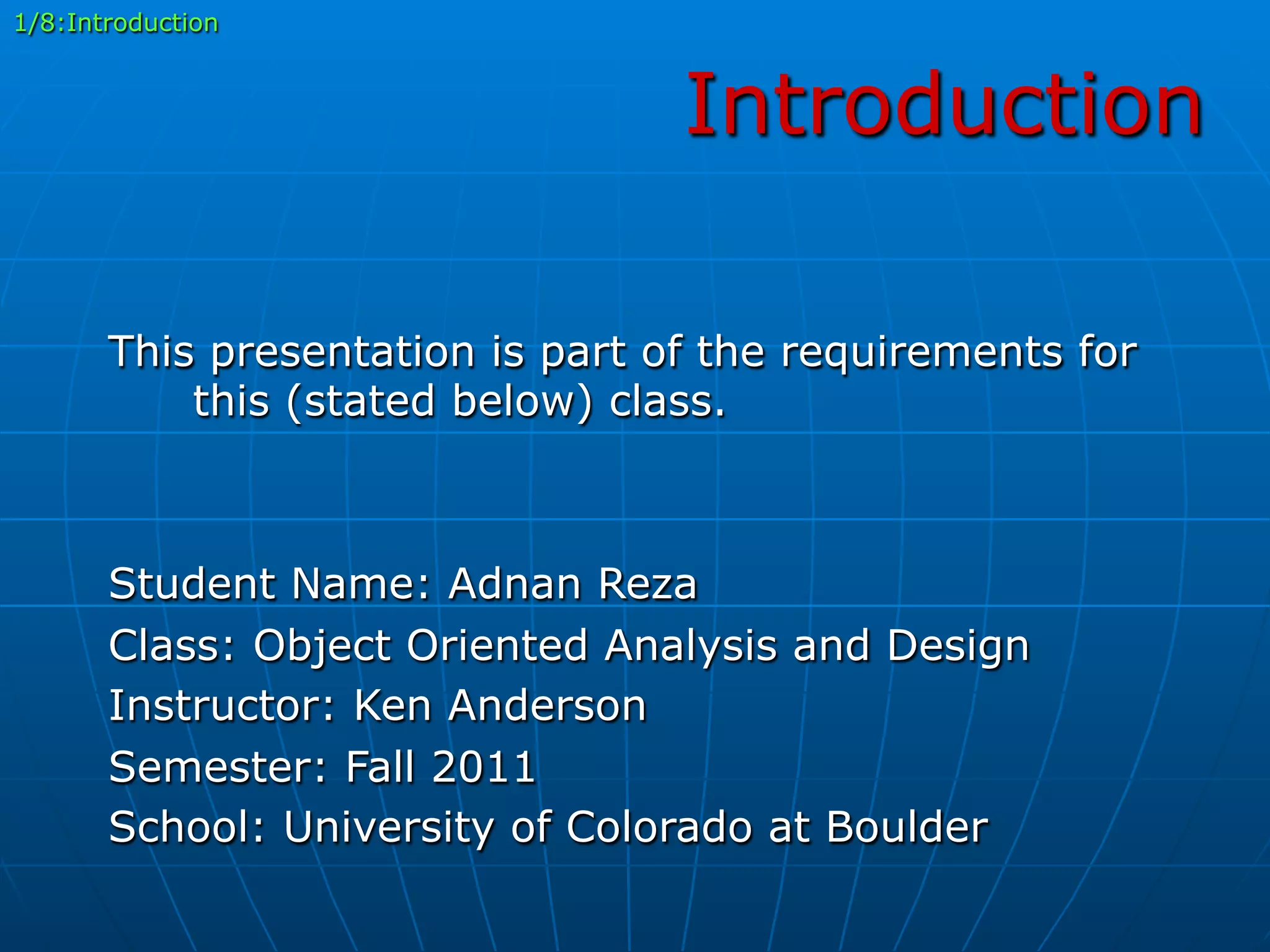 1/8:Introduction

Introduction

This presentation is part of the requirements for this (stated below) class.

Student Name: Adnan Reza
Class: Object Oriented Analysis and Design
Instructor: Ken Anderson
Semester: Fall 2011
School: University of Colorado at Boulder